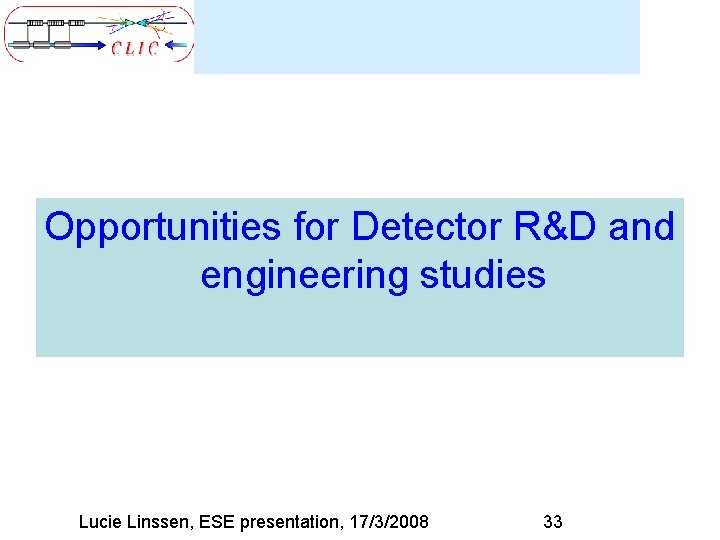 CLIC

Opportunities for Detector R&D and engineering studies

Lucie Linssen, ESE presentation, 17/3/2008

33